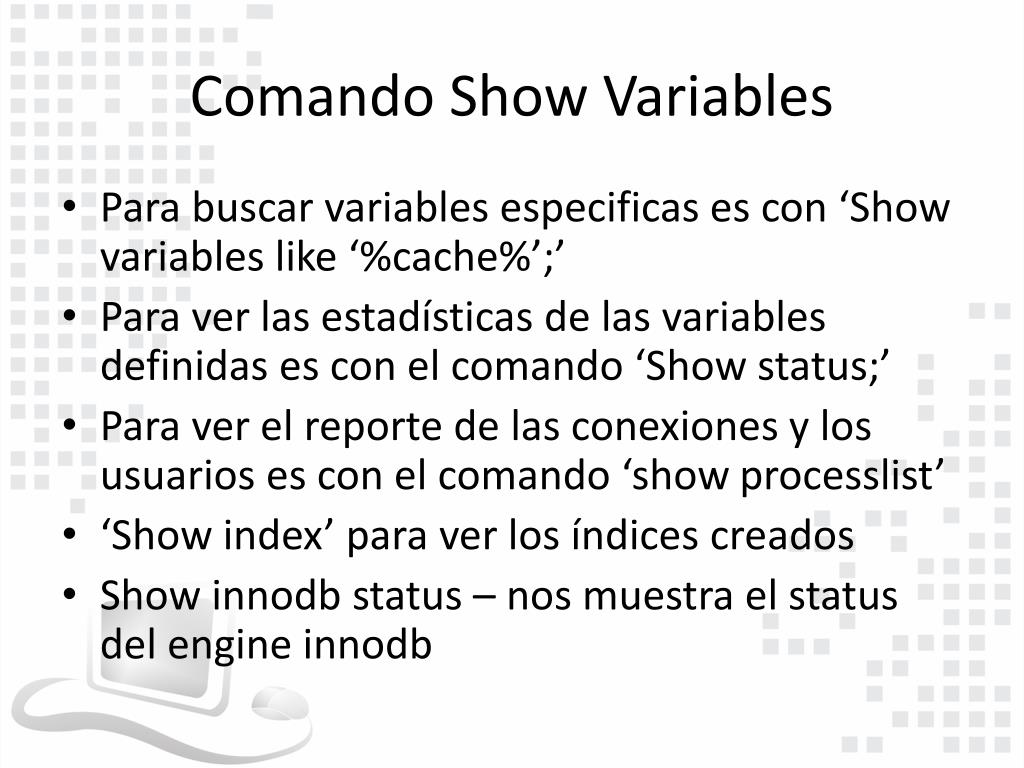 Comando Show Variables

• Para buscar variables especificas es con ‘Show variables like ‘%cache%’;’
• Para ver las estadísticas de las variables definidas es con el comando ‘Show status;’
• Para ver el reporte de las conexiones y los usuarios es con el comando ‘show processlist’
• ‘Show index’ para ver los índices creados
• Show innodb status – nos muestra el status del engine innodb